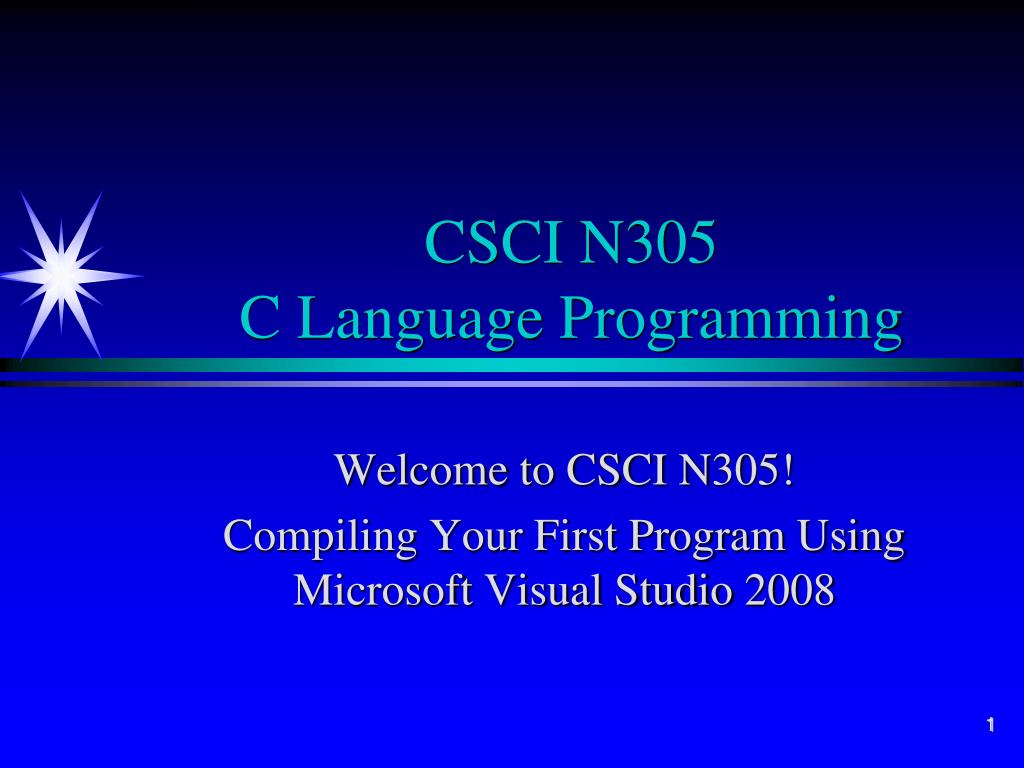 CSCI N305
C Language Programming

Welcome to CSCI N305!

Compiling Your First Program Using Microsoft Visual Studio 2008

1